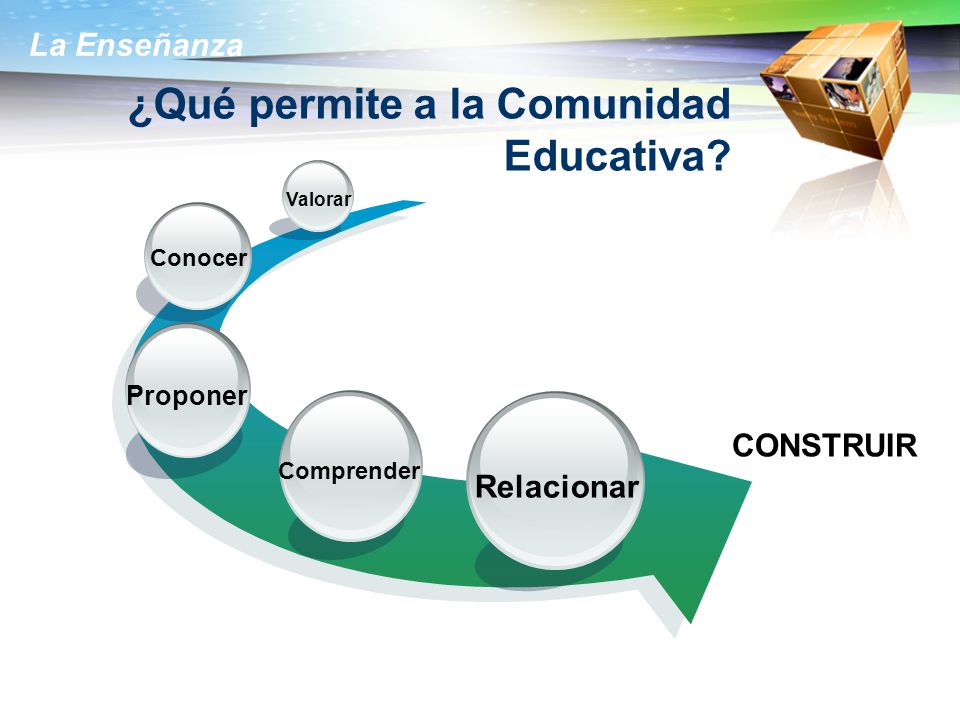 La Enseñanza

¿Qué permite a la Comunidad Educativa?

Valorar

Conocer

Proponer

Comprender

Relacionar

CONSTRUIR